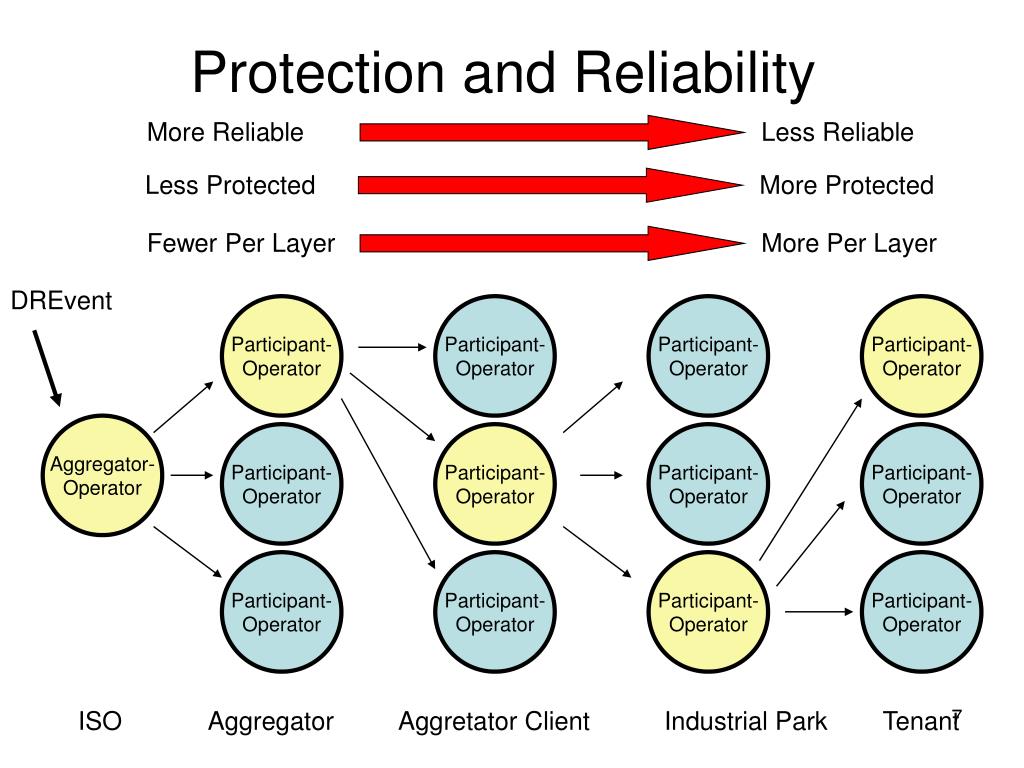 Protection and Reliability

More Reliable Less Reliable

Less Protected More Protected

Fewer Per Layer More Per Layer

DREvent

Aggregator-Operator

Participant-Operator

Participant-Operator

Participant-Operator

Participant-Operator

Participant-Operator

Participant-Operator

Participant-Operator

Participant-Operator

Participant-Operator

Participant-Operator

Participant-Operator

Participant-Operator

ISO Aggregator Aggretator Client Industrial Park Tenant

7